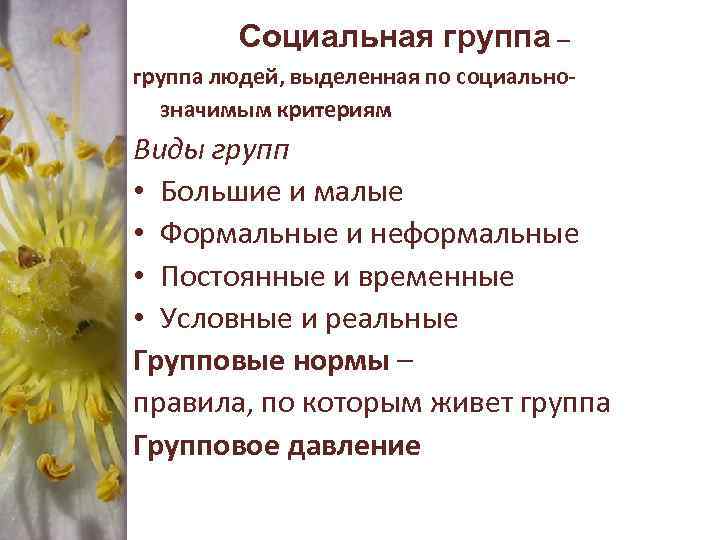 Социальная группа –

группа людей, выделенная по социально-значимым критериям

Виды групп

• Большие и малые
• Формальные и неформальные
• Постоянные и временные
• Условные и реальные

Групповые нормы –

правила, по которым живет группа

Групповое давление